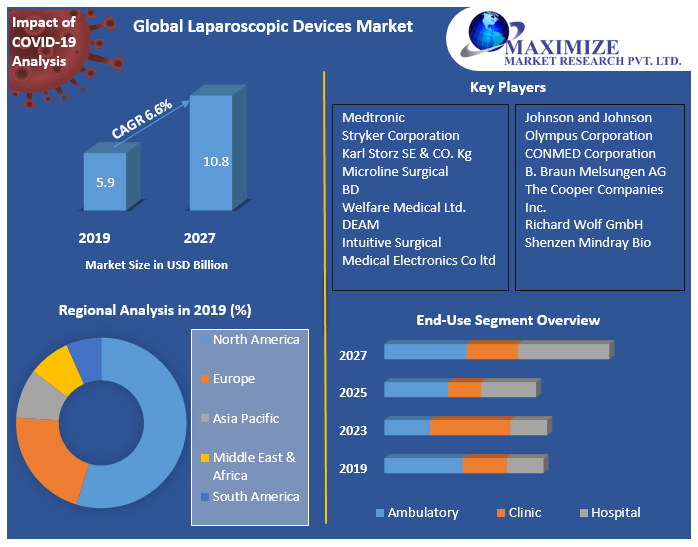 Impact of COVID-19 Analysis

Global Laparoscopic Devices Market

MAXIMIZE
MARKET RESEARCH PVT. LTD.

CAGR 6.6%

5.9

10.8

2019

2027

Market Size in USD Billion

Key Players

Medtronic
Stryker Corporation
Karl Storz SE & CO. Kg
Microline Surgical
BD
Welfare Medical Ltd.
DEAM
Intuitive Surgical
Medical Electronics Co ltd

Johnson and Johnson
Olympus Corporation
CONMED Corporation
B. Braun Melsungen AG
The Cooper Companies Inc.
Richard Wolf GmbH
Shenzen Mindray Bio

Regional Analysis in 2019 (%)

North America
Europe
Asia Pacific
Middle East & Africa
South America

End-Use Segment Overview

2027
2025
2023
2019

Ambulatory
Clinic
Hospital